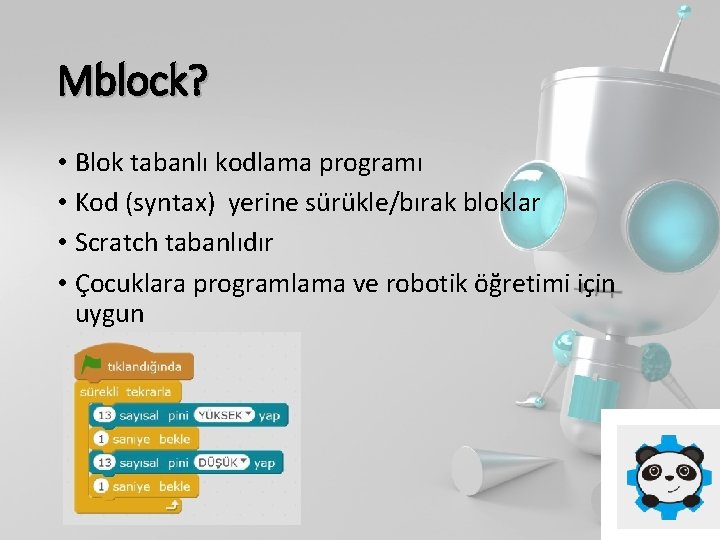 Mblock?

• Blok tabanlı kodlama programı
• Kod (syntax) yerine sürükle/bırak bloklar
• Scratch tabanlıdır
• Çocuklara programlama ve robotik öğretimi için uygun

tıklandığında
sürekli tekrarla
13 sayısal pini YÜKSEK yap
1 saniye bekle
13 sayısal pini DÜŞÜK yap
1 saniye bekle